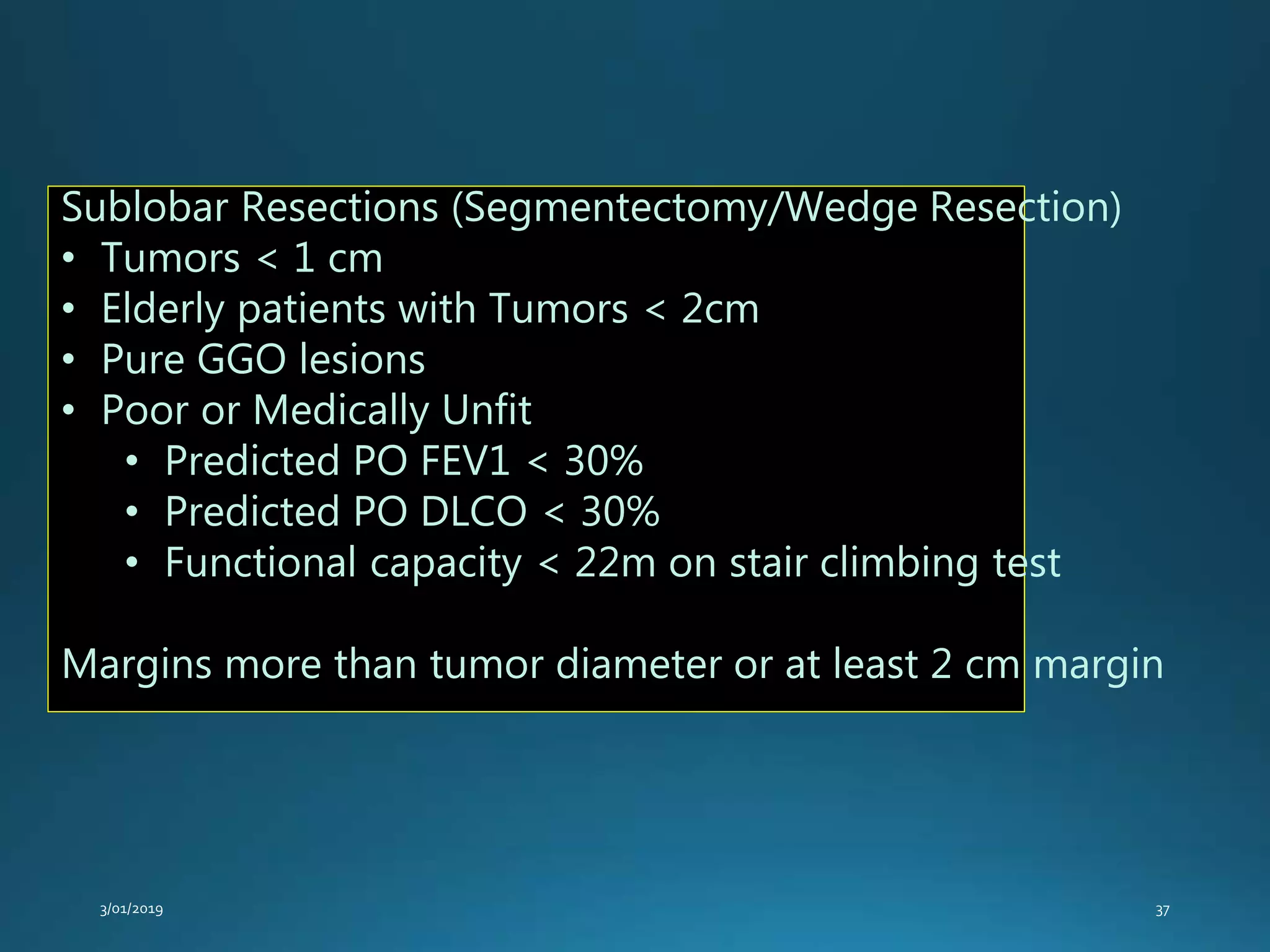 Sublobar Resections (Segmentectomy/Wedge Resection)
• Tumors < 1 cm
• Elderly patients with Tumors < 2cm
• Pure GGO lesions
• Poor or Medically Unfit
  • Predicted PO FEV1 < 30%
  • Predicted PO DLCO < 30%
  • Functional capacity < 22m on stair climbing test

Margins more than tumor diameter or at least 2 cm margin

3/01/2019

37